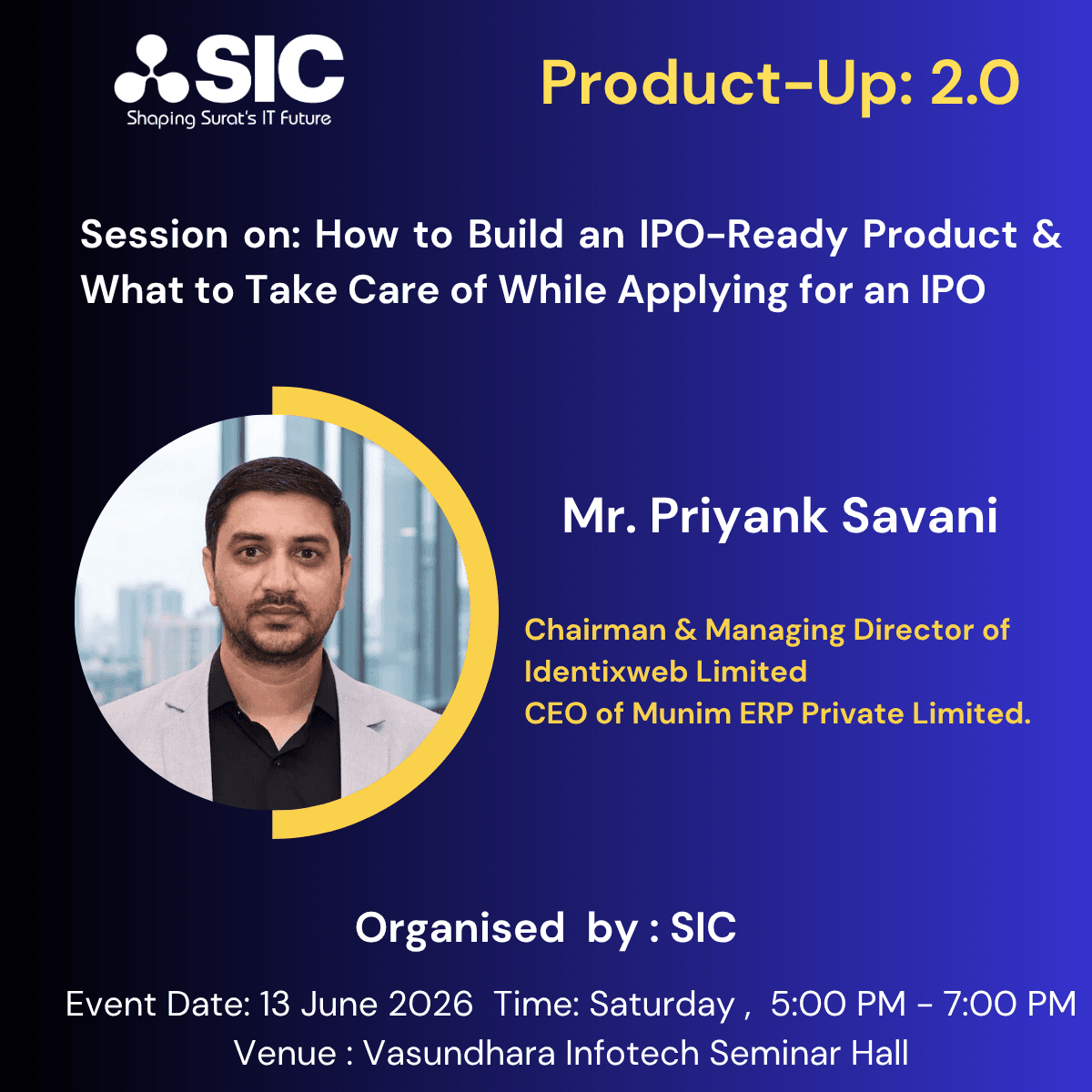 SIC
Shaping Surat's IT Future

Product-Up: 2.0

Session on: How to Build an IPO-Ready Product & What to Take Care of While Applying for an IPO

Mr. Priyank Savani

Chairman & Managing Director of Identixweb Limited
CEO of Munim ERP Private Limited.

Organised by : SIC

Event Date: 13 June 2026 Time: Saturday , 5:00 PM - 7:00 PM
Venue : Vasundhara Infotech Seminar Hall